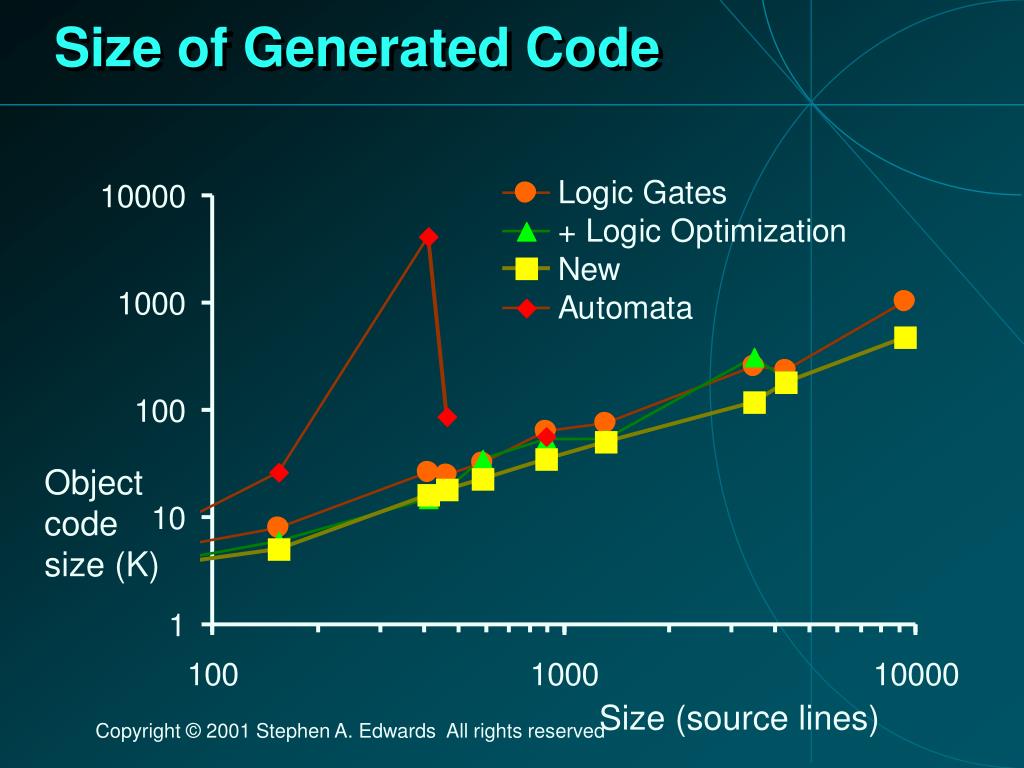 Size of Generated Code

Logic Gates
+ Logic Optimization
New
Automata

10000
1000
100
10
1

Object code size (K)

100
1000
10000

Size (source lines)

Copyright © 2001 Stephen A. Edwards All rights reserved